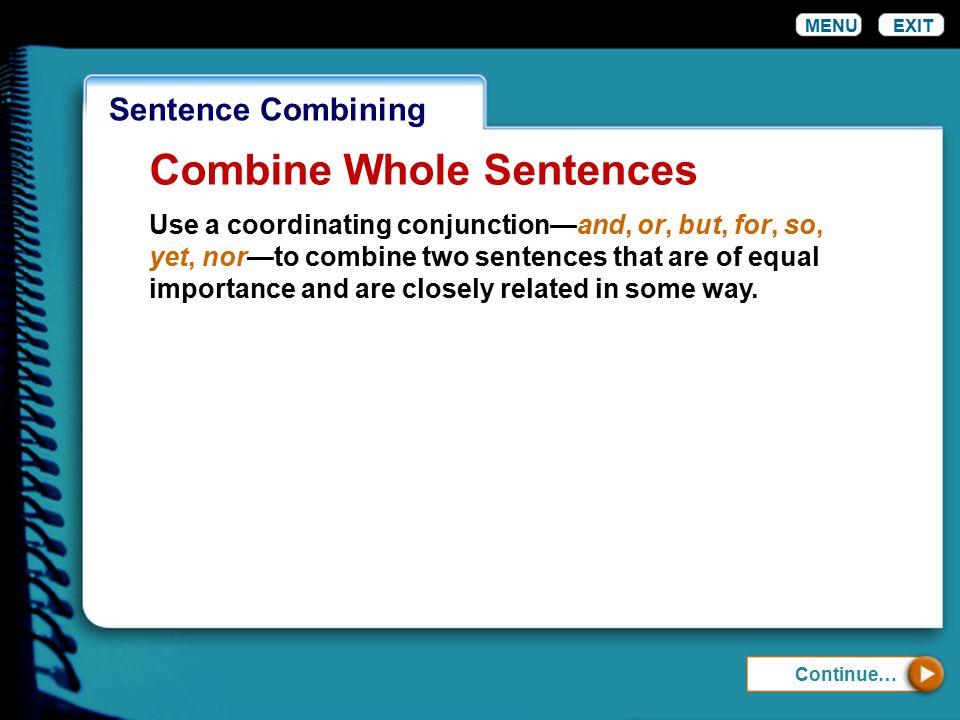 MENU EXIT

Sentence Combining

Combine Whole Sentences

Use a coordinating conjunction—and, or, but, for, so, yet, nor—to combine two sentences that are of equal importance and are closely related in some way.

Continue…